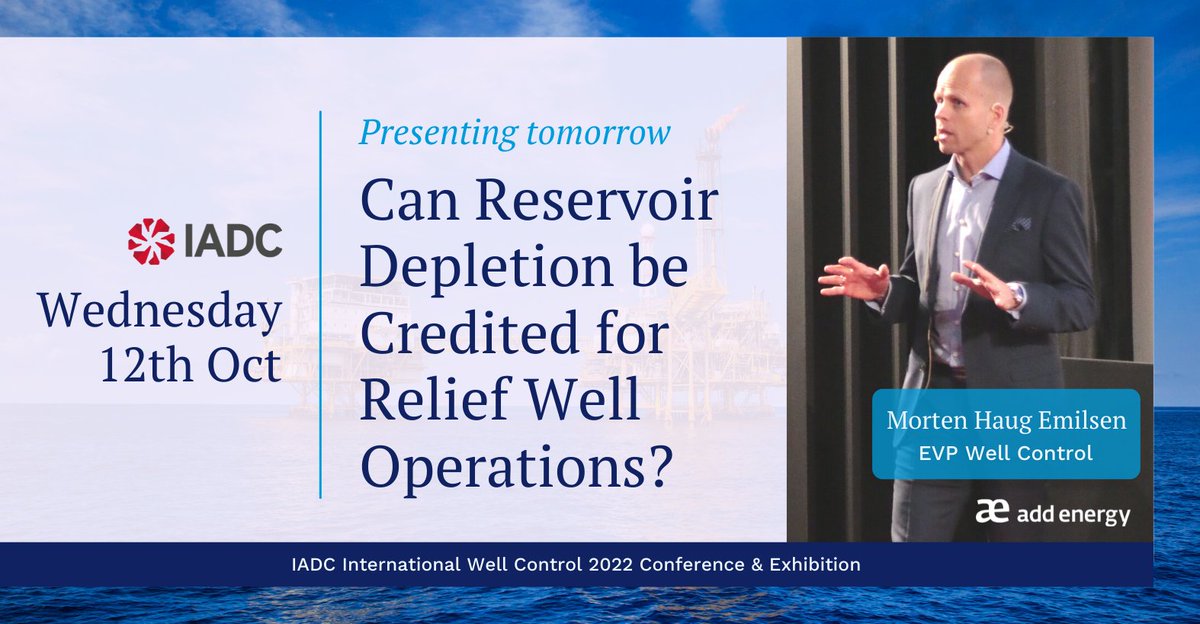 IADC

Wednesday 12th Oct

Presenting tomorrow

Can Reservoir Depletion be Credited for Relief Well Operations?

Morten Haug Emilsen
EVP Well Control

æ add energy

IADC International Well Control 2022 Conference & Exhibition